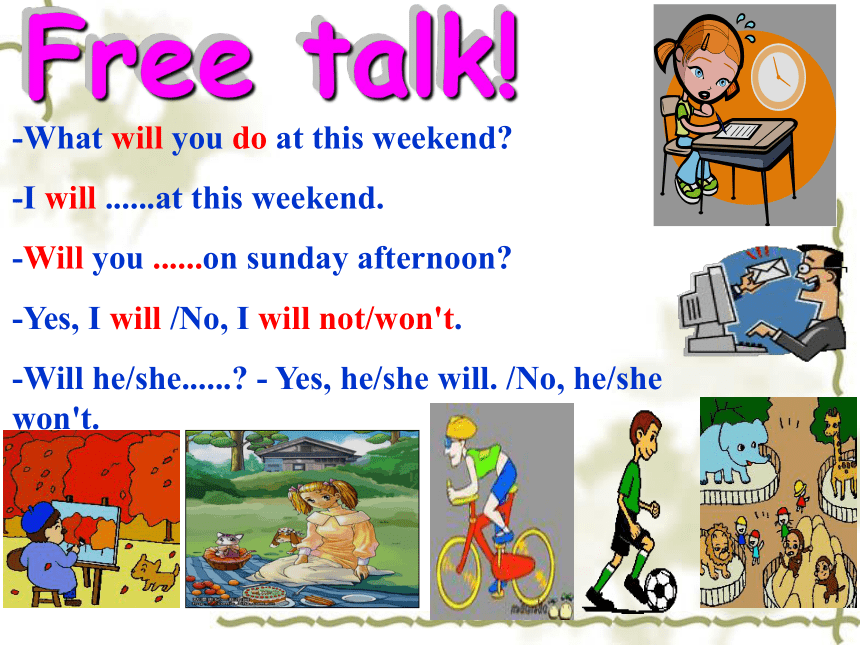 Free talk!

-What will you do at this weekend?

-I will ......at this weekend.

-Will you ......on sunday afternoon?

-Yes, I will /No, I will not/won't.

-Will he/she......? - Yes, he/she will. /No, he/she won't.